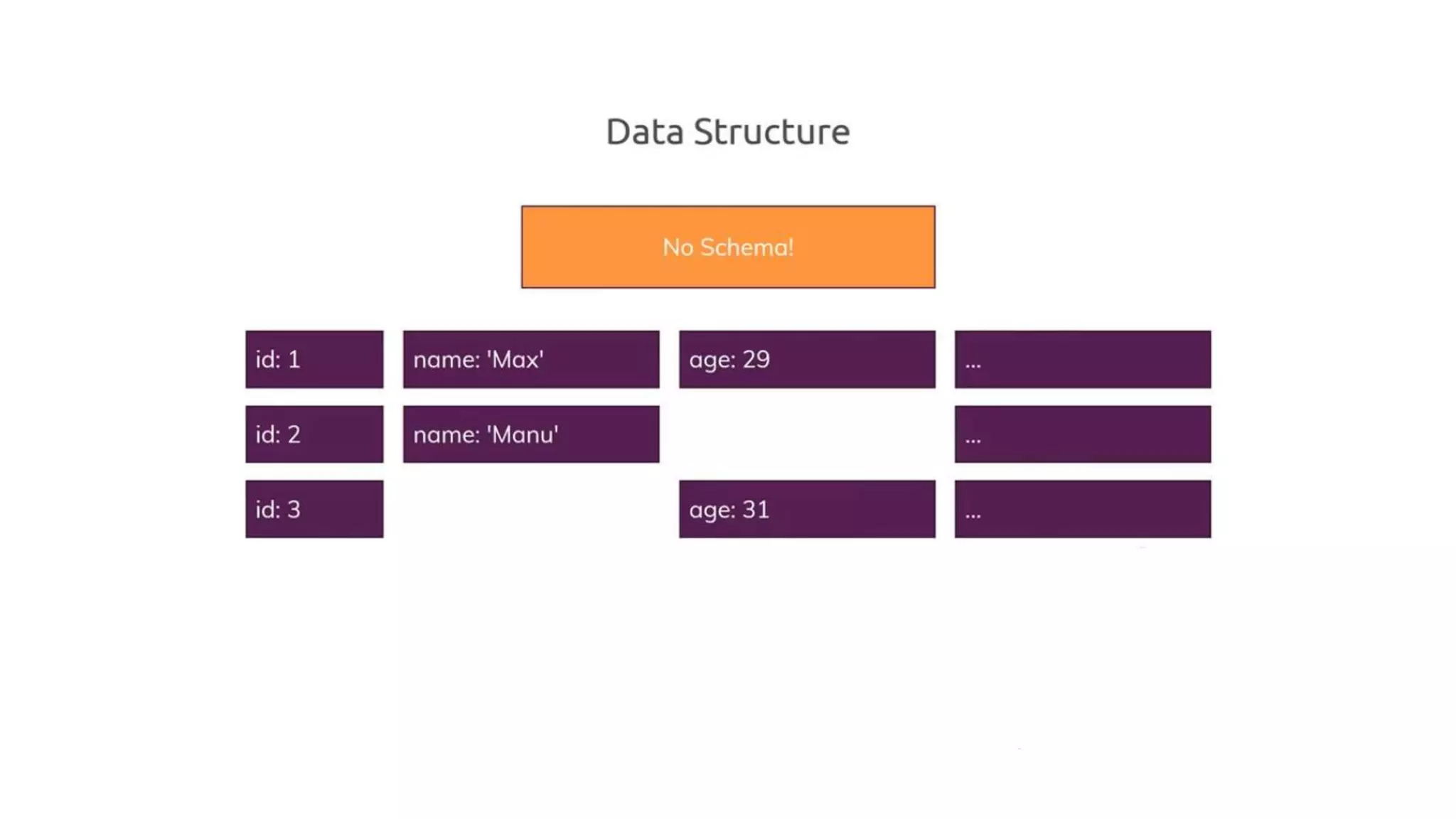 Data Structure

No Schema!

id: 1

name: 'Max'

age: 29

...

id: 2

name: 'Manu'

...

id: 3

age: 31

...